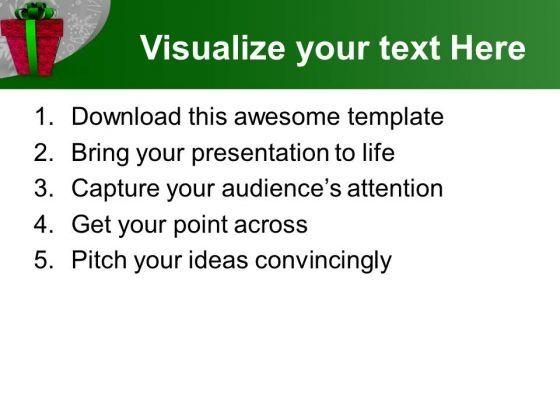 Visualize your text Here

1. Download this awesome template
2. Bring your presentation to life
3. Capture your audience’s attention
4. Get your point across
5. Pitch your ideas convincingly